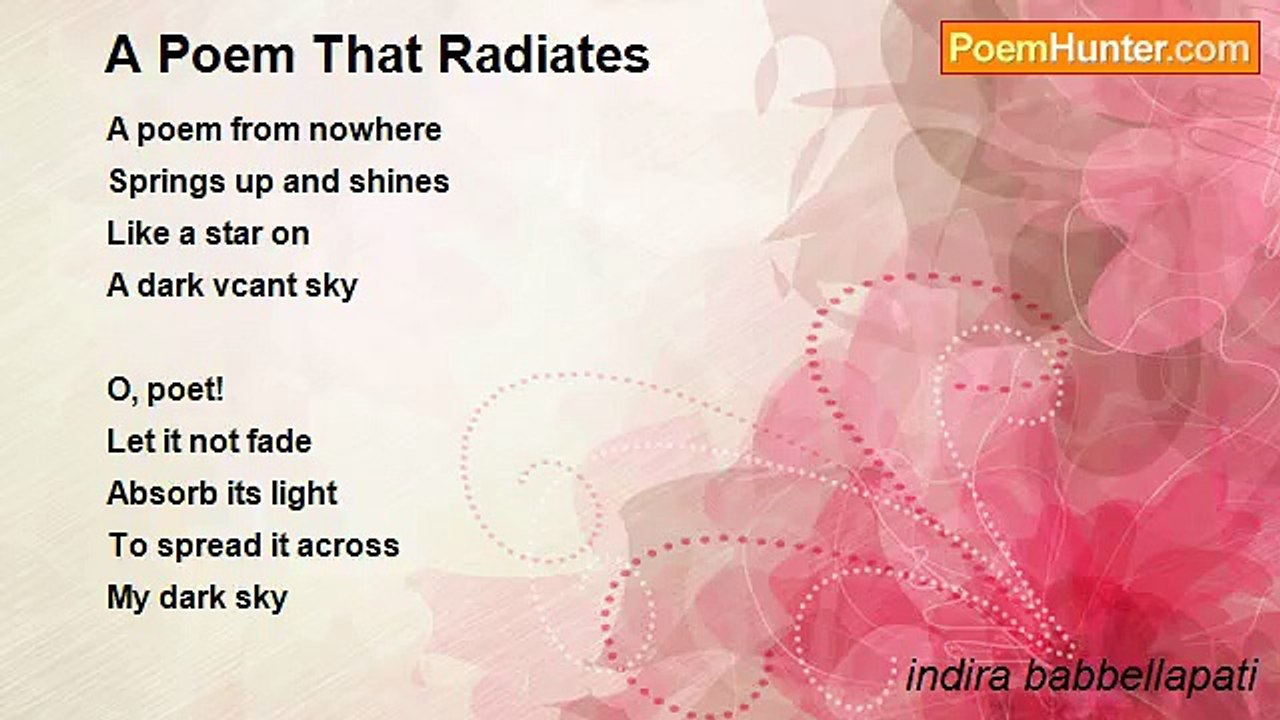 A Poem That Radiates

PoemHunter.com

A poem from nowhere
Springs up and shines
Like a star on
A dark vcant sky

O, poet!
Let it not fade
Absorb its light
To spread it across
My dark sky

indira babbellapati